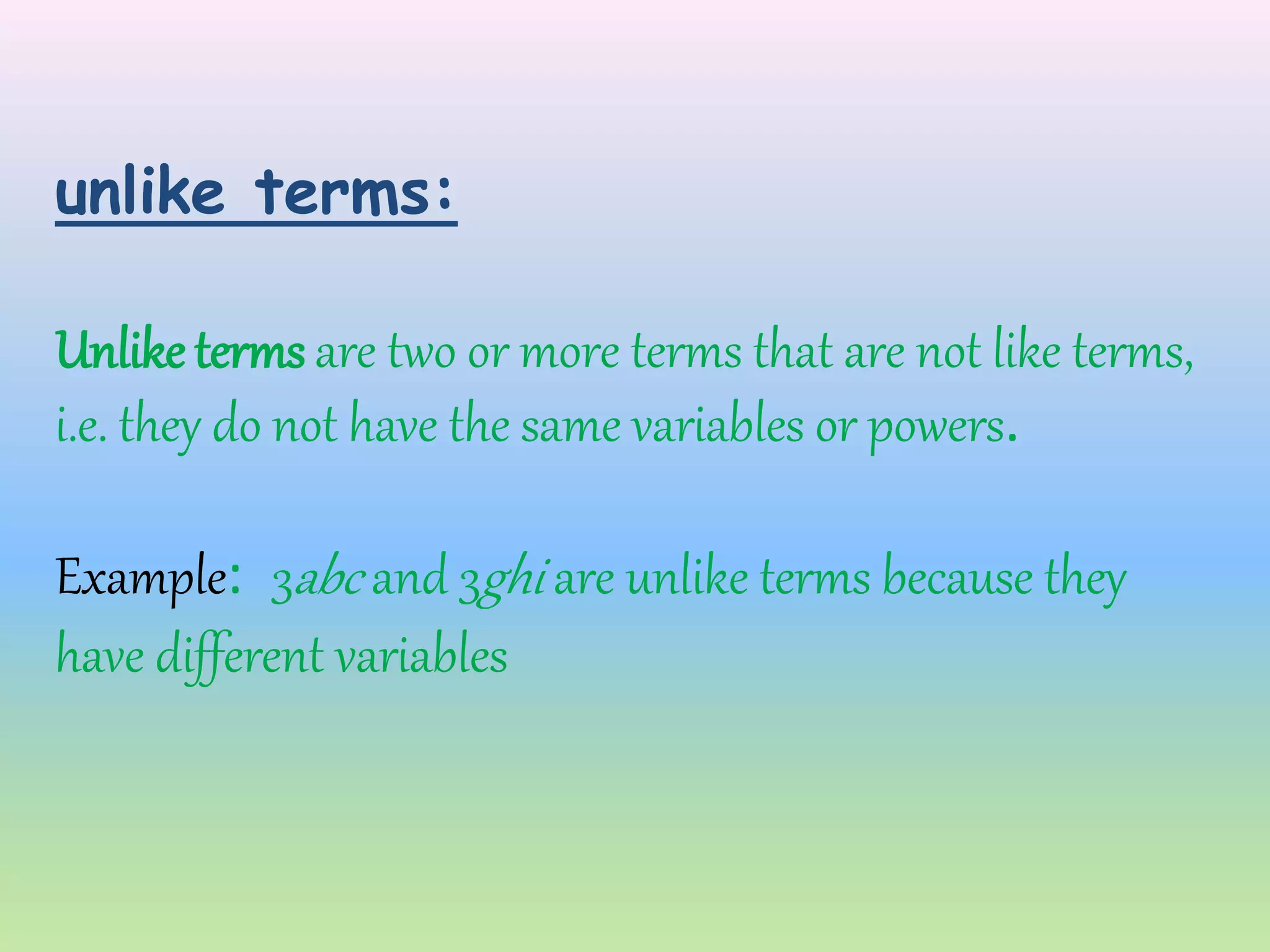 unlike terms:

Unlike terms are two or more terms that are not like terms, i.e. they do not have the same variables or powers.

Example: $3abc$ and $3ghi$ are unlike terms because they have different variables